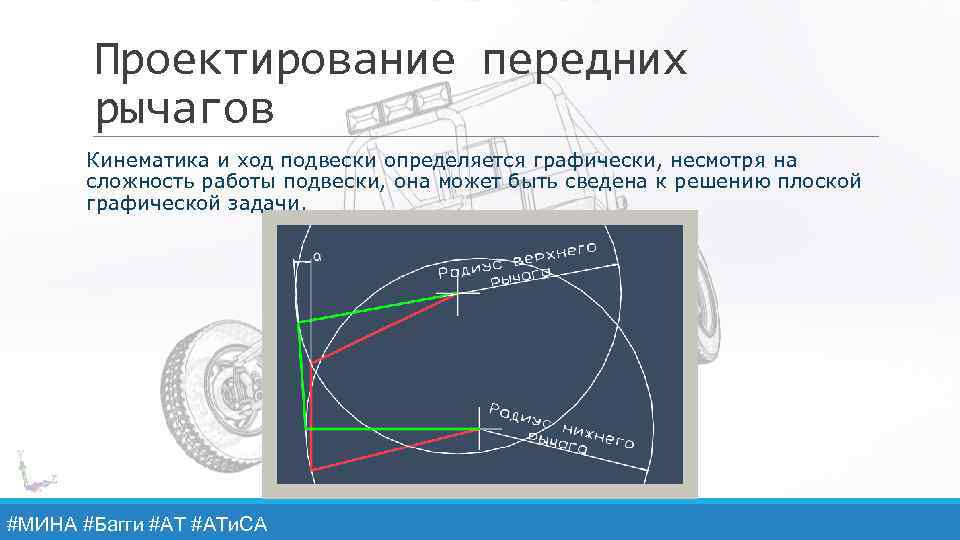 Проектирование передних рычагов

Кинематика и ход подвески определяется графически, несмотря на сложность работы подвески, она может быть сведена к решению плоской графической задачи.

a

Радиус верхнего рычага

Радиус нижнего рычага

#МИНА #Багги #АТ #АТиСА